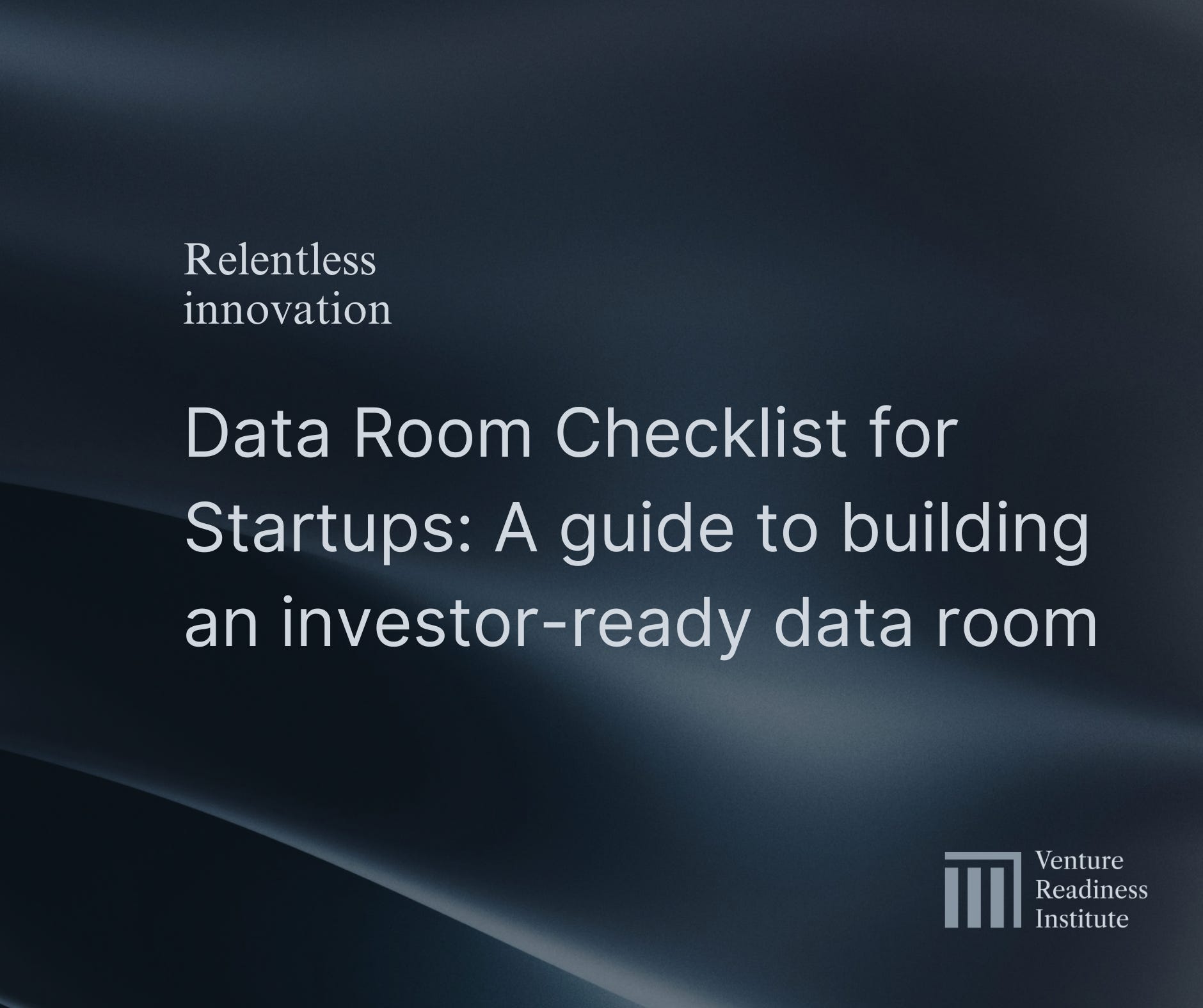 Relentless innovation

Data Room Checklist for Startups: A guide to building an investor-ready data room

Venture Readiness Institute